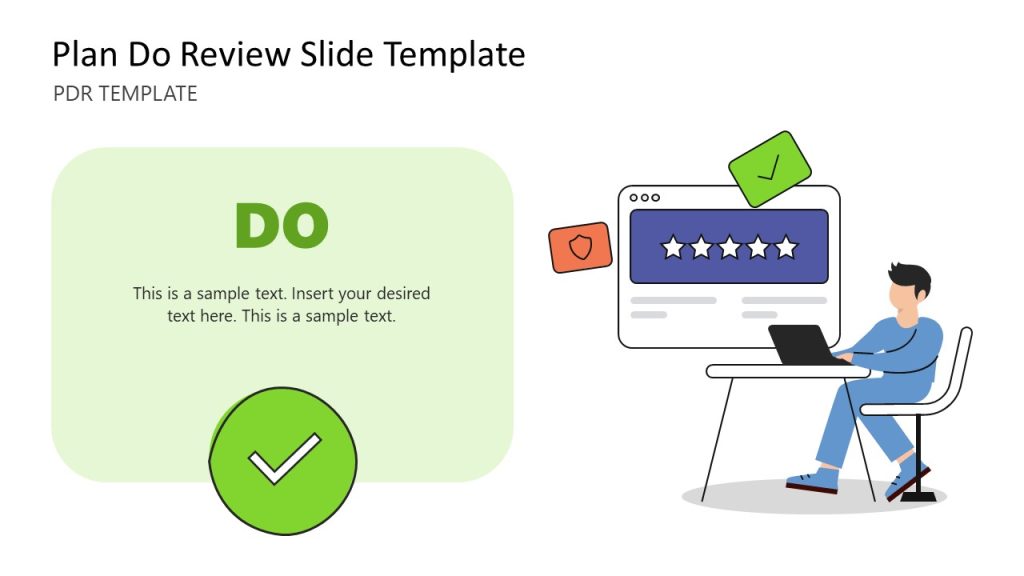 Plan Do Review Slide Template

PDR TEMPLATE

DO

This is a sample text. Insert your desired text here. This is a sample text.